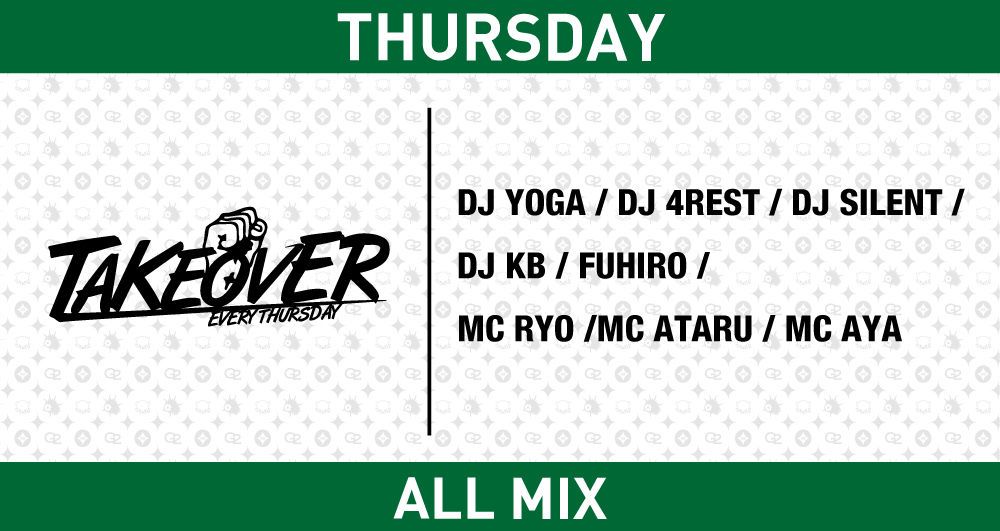 THURSDAY

TAKEOVER
EVERY THURSDAY

DJ YOGA / DJ 4REST / DJ SILENT /

DJ KB / FUHIRO /

MC RYO /MC ATARU / MC AYA

ALL MIX